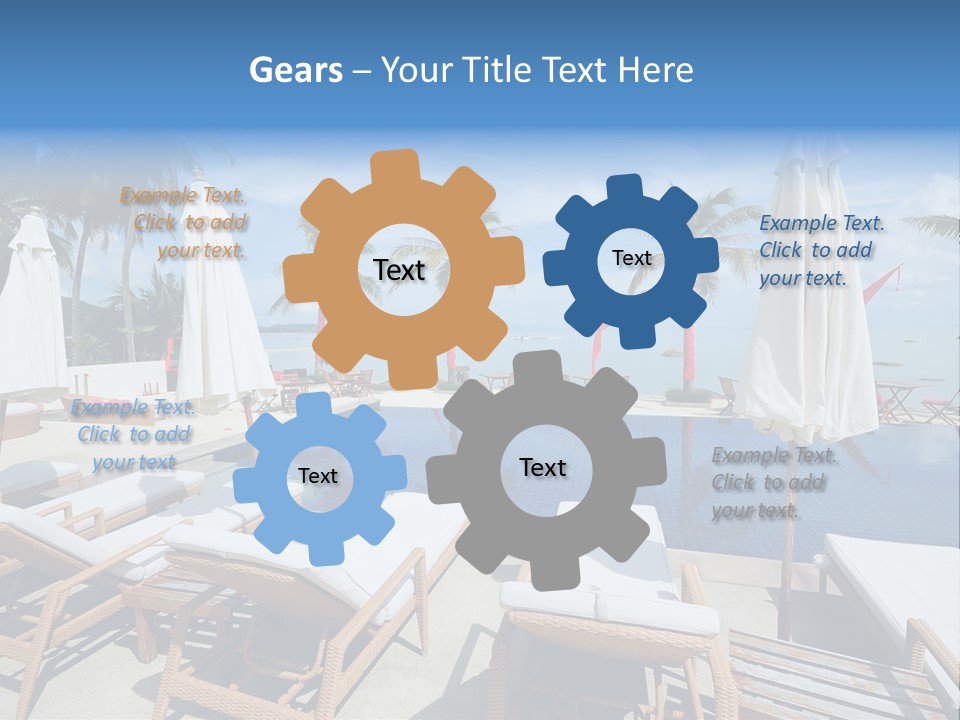 Gears – Your Title Text Here

Example Text. Click to add your text.

Text

Text

Example Text. Click to add your text.

Example Text. Click to add your text

Text

Text

Example Text. Click to add your text.